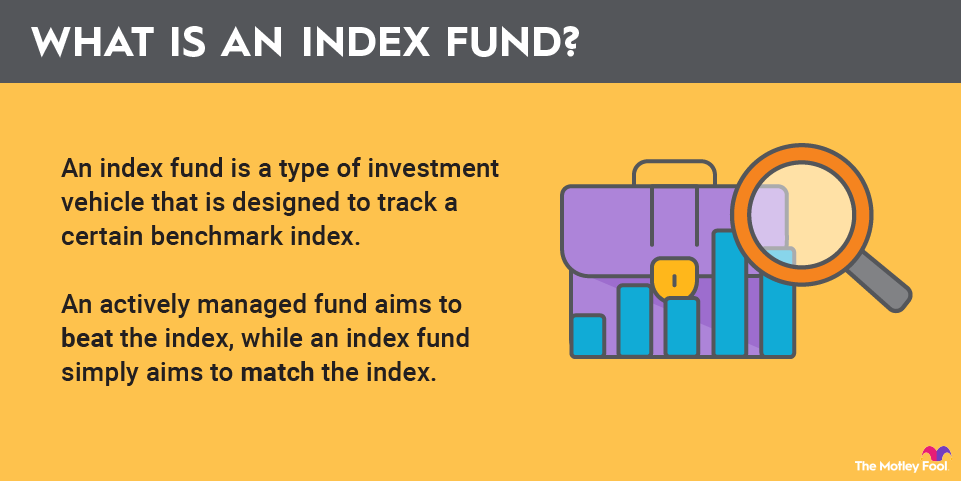 WHAT IS AN INDEX FUND?

An index fund is a type of investment vehicle that is designed to track a certain benchmark index.

An actively managed fund aims to beat the index, while an index fund simply aims to match the index.

The Motley Fool